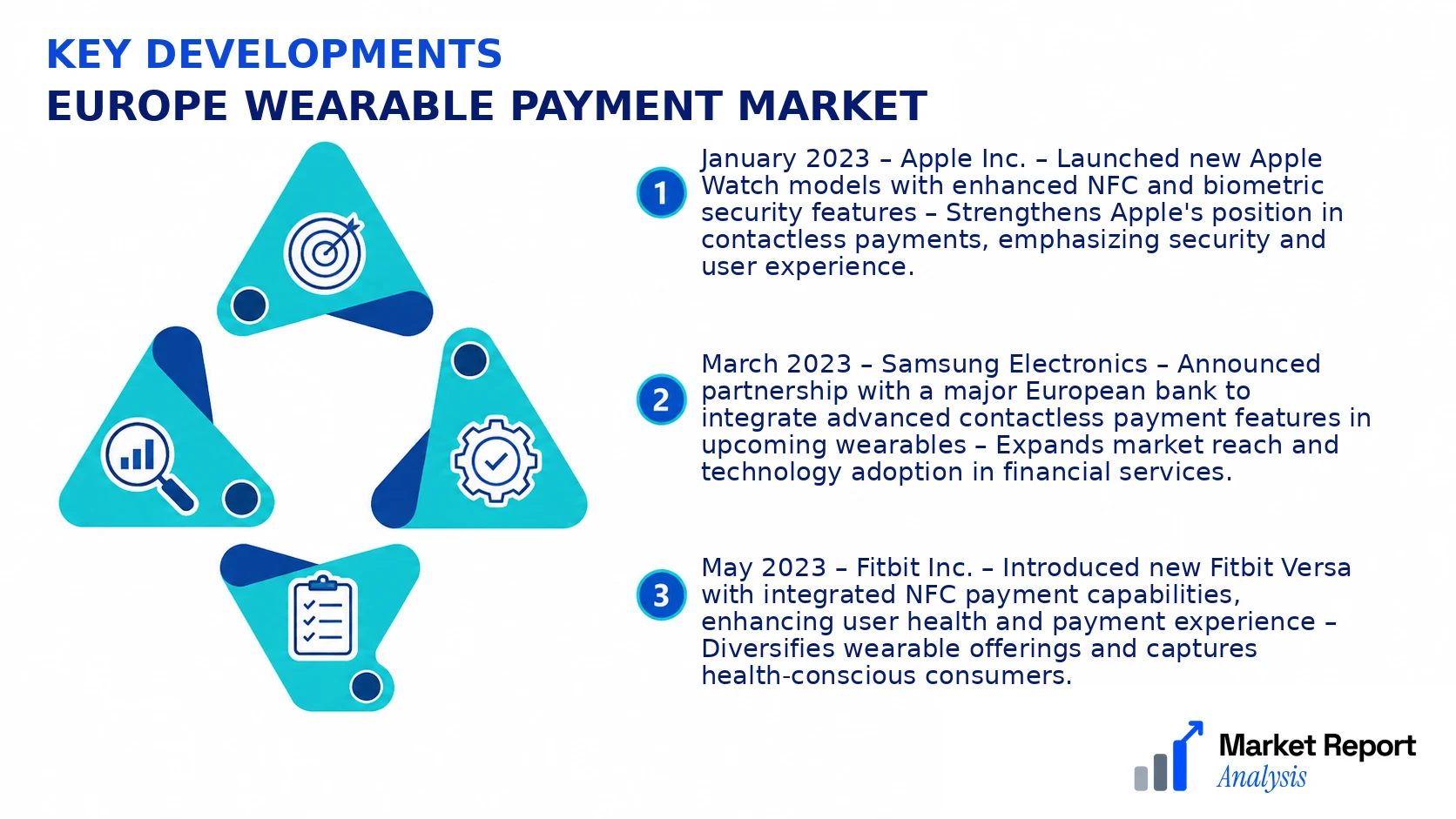 KEY DEVELOPMENTS
EUROPE WEARABLE PAYMENT MARKET

1 January 2023 – Apple Inc. – Launched new Apple Watch models with enhanced NFC and biometric security features – Strengthens Apple's position in contactless payments, emphasizing security and user experience.

2 March 2023 – Samsung Electronics – Announced partnership with a major European bank to integrate advanced contactless payment features in upcoming wearables – Expands market reach and technology adoption in financial services.

3 May 2023 – Fitbit Inc. – Introduced new Fitbit Versa with integrated NFC payment capabilities, enhancing user health and payment experience – Diversifies wearable offerings and captures health-conscious consumers.

Market Report Analysis